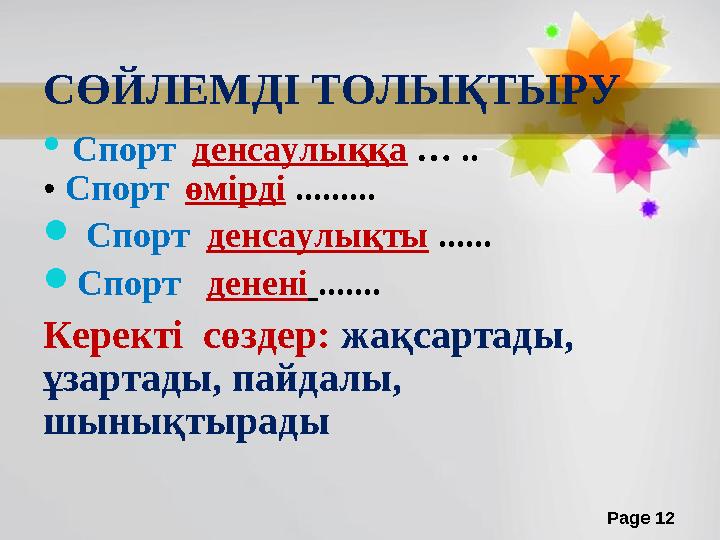 СӨЙЛЕМДІ ТОЛЫҚТЫРУ

• Спорт денсаулыққа … ..
• Спорт өмірді .........
• Спорт денсаулықты ......
• Спорт денені .......

Керекті сөздер: жақсартады, ұзартады, пайдалы, шынықтырады

Page 12